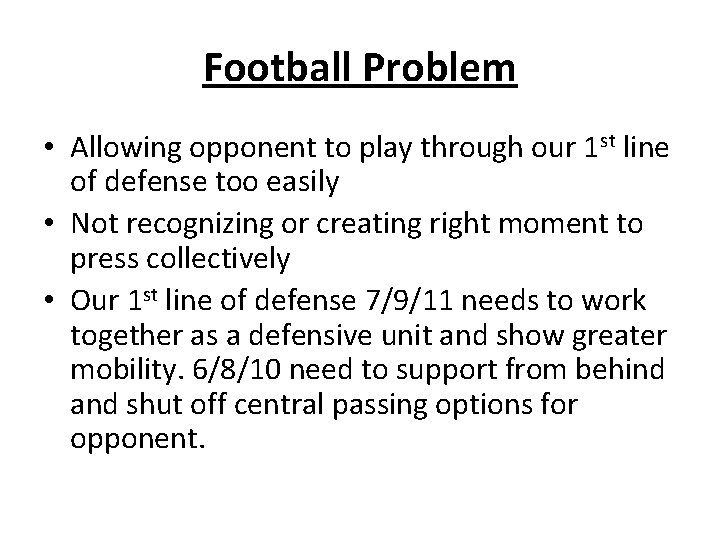 Football Problem

• Allowing opponent to play through our 1st line of defense too easily
• Not recognizing or creating right moment to press collectively
• Our 1st line of defense 7/9/11 needs to work together as a defensive unit and show greater mobility. 6/8/10 need to support from behind and shut off central passing options for opponent.